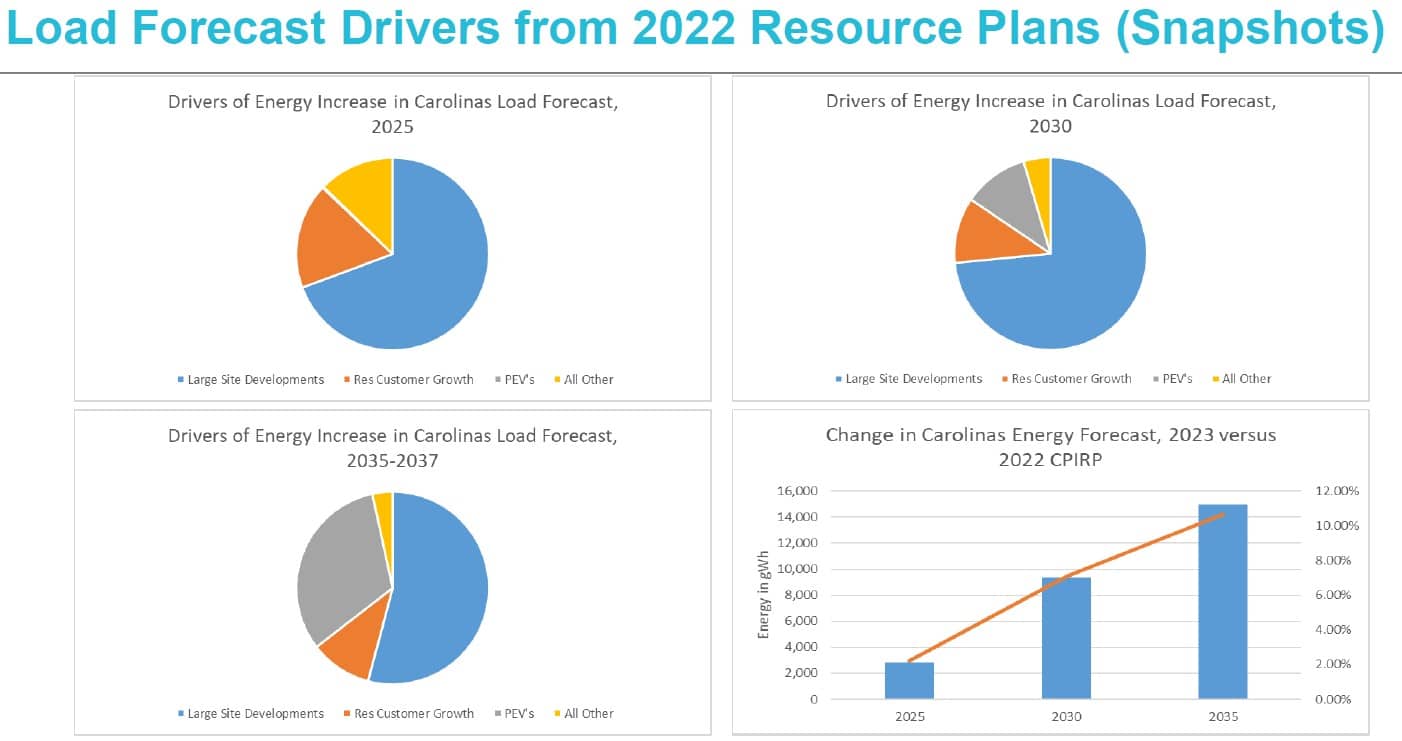 Load Forecast Drivers from 2022 Resource Plans (Snapshots)

Drivers of Energy Increase in Carolinas Load Forecast, 2025

Large Site Developments Res Customer Growth PEV's All Other

Drivers of Energy Increase in Carolinas Load Forecast, 2030

Large Site Developments Res Customer Growth PEV's All Other

Drivers of Energy Increase in Carolinas Load Forecast, 2035-2037

Large Site Developments Res Customer Growth PEV's All Other

Change in Carolinas Energy Forecast, 2023 versus 2022 CPIRP

Energy in gWh

16,000
14,000
12,000
10,000
8,000
6,000
4,000
2,000
0

12.00%
10.00%
8.00%
6.00%
4.00%
2.00%
0.00%

2025 2030 2035